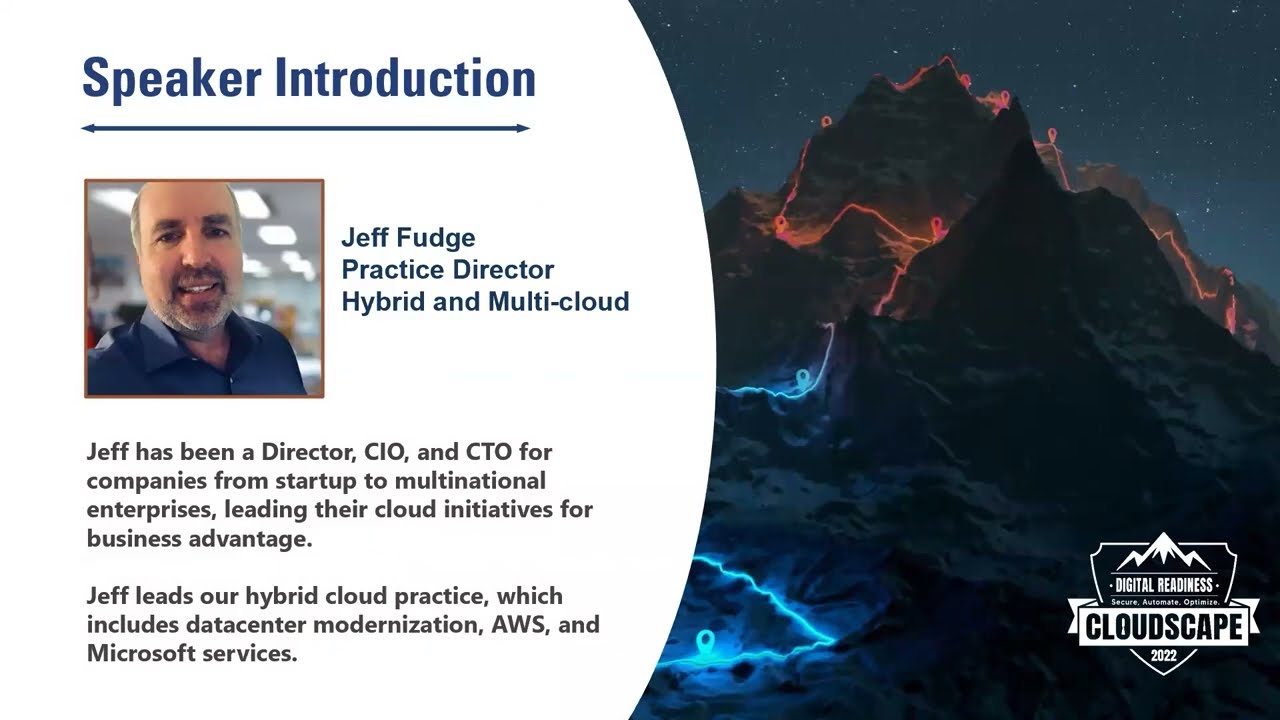 Speaker Introduction

Jeff Fudge
Practice Director
Hybrid and Multi-cloud

Jeff has been a Director, CIO, and CTO for companies from startup to multinational enterprises, leading their cloud initiatives for business advantage.

Jeff leads our hybrid cloud practice, which includes datacenter modernization, AWS, and Microsoft services.

DIGITAL READINESS
Secure. Automate. Optimize.
CLOUDSCAPE
2022